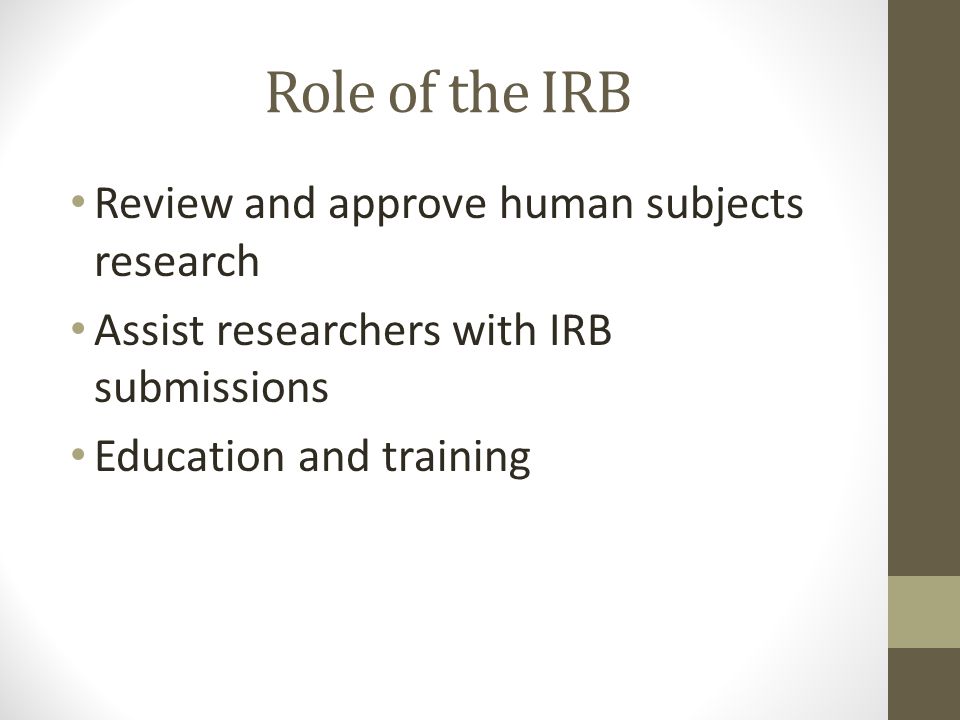 Role of the IRB

• Review and approve human subjects research
• Assist researchers with IRB submissions
• Education and training